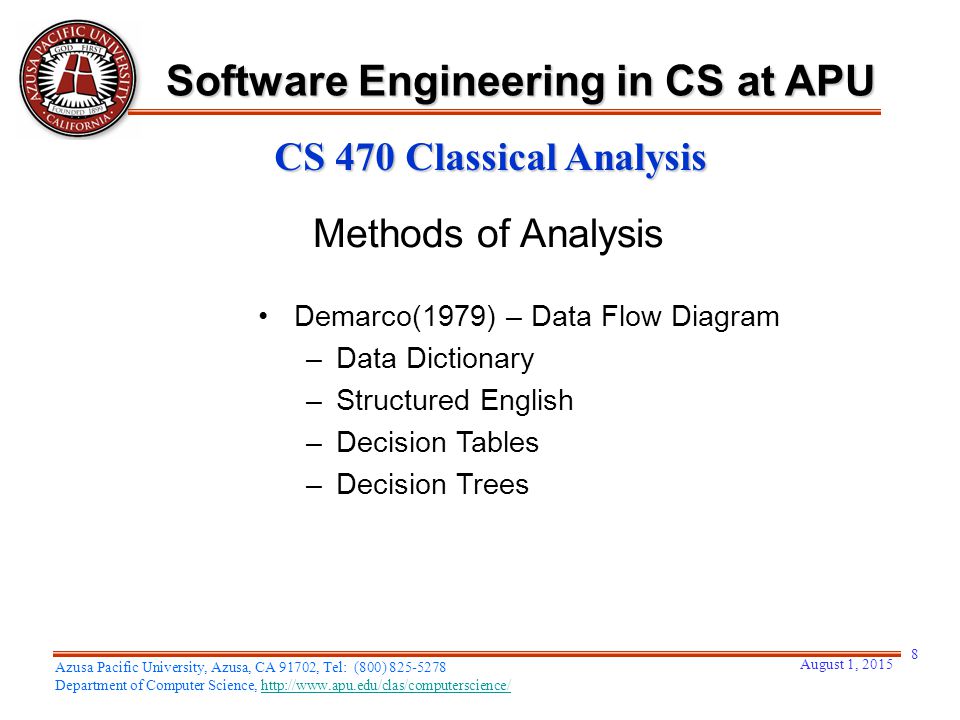 AZUSA PACIFIC UNIVERSITY
GOD FIRST
FOUNDED 1899
CALIFORNIA

Software Engineering in CS at APU

CS 470 Classical Analysis

Methods of Analysis

• Demarco(1979) – Data Flow Diagram
– Data Dictionary
– Structured English
– Decision Tables
– Decision Trees

Azusa Pacific University, Azusa, CA 91702, Tel: (800) 825-5278
Department of Computer Science, http://www.apu.edu/clas/computerscience/

August 1, 2015

8